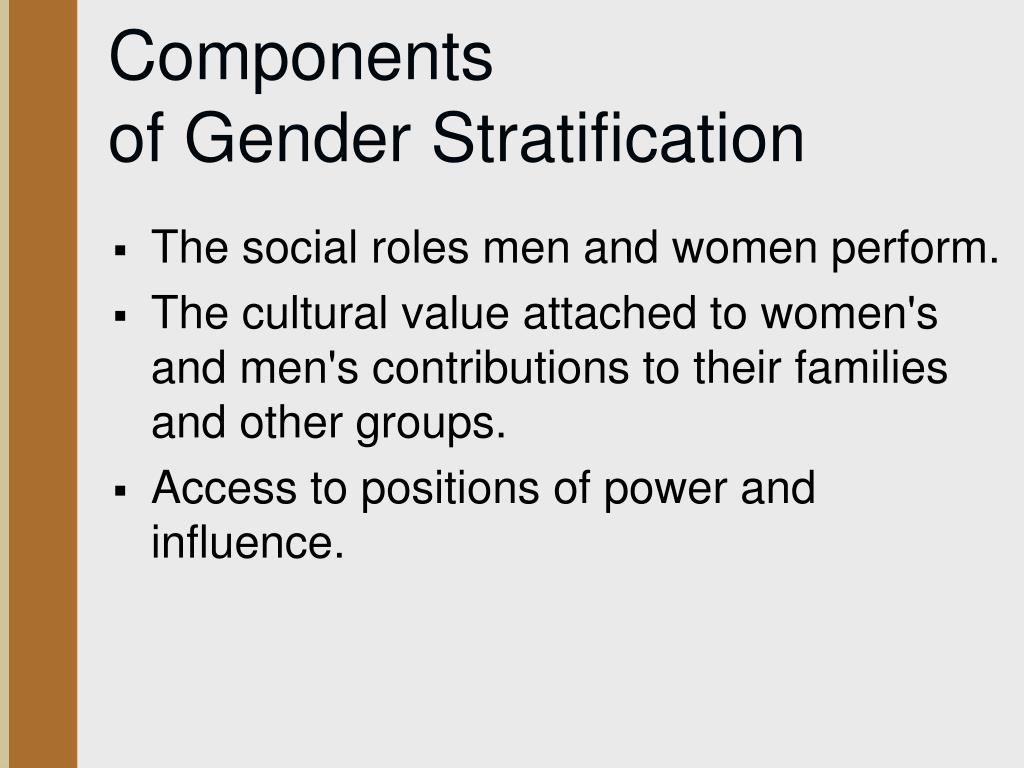 Components
of Gender Stratification

▪ The social roles men and women perform.
▪ The cultural value attached to women's and men's contributions to their families and other groups.
▪ Access to positions of power and influence.